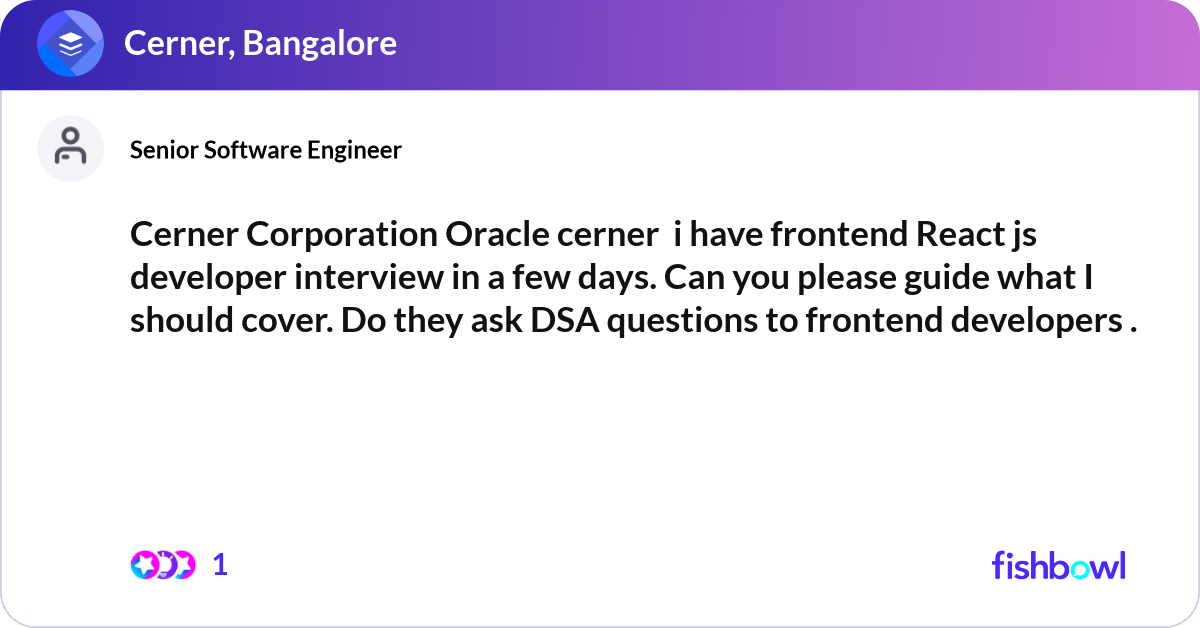 Cerner, Bangalore

Senior Software Engineer

Cerner Corporation Oracle cerner i have frontend React js developer interview in a few days. Can you please guide what I should cover. Do they ask DSA questions to frontend developers .

1

fishbowl